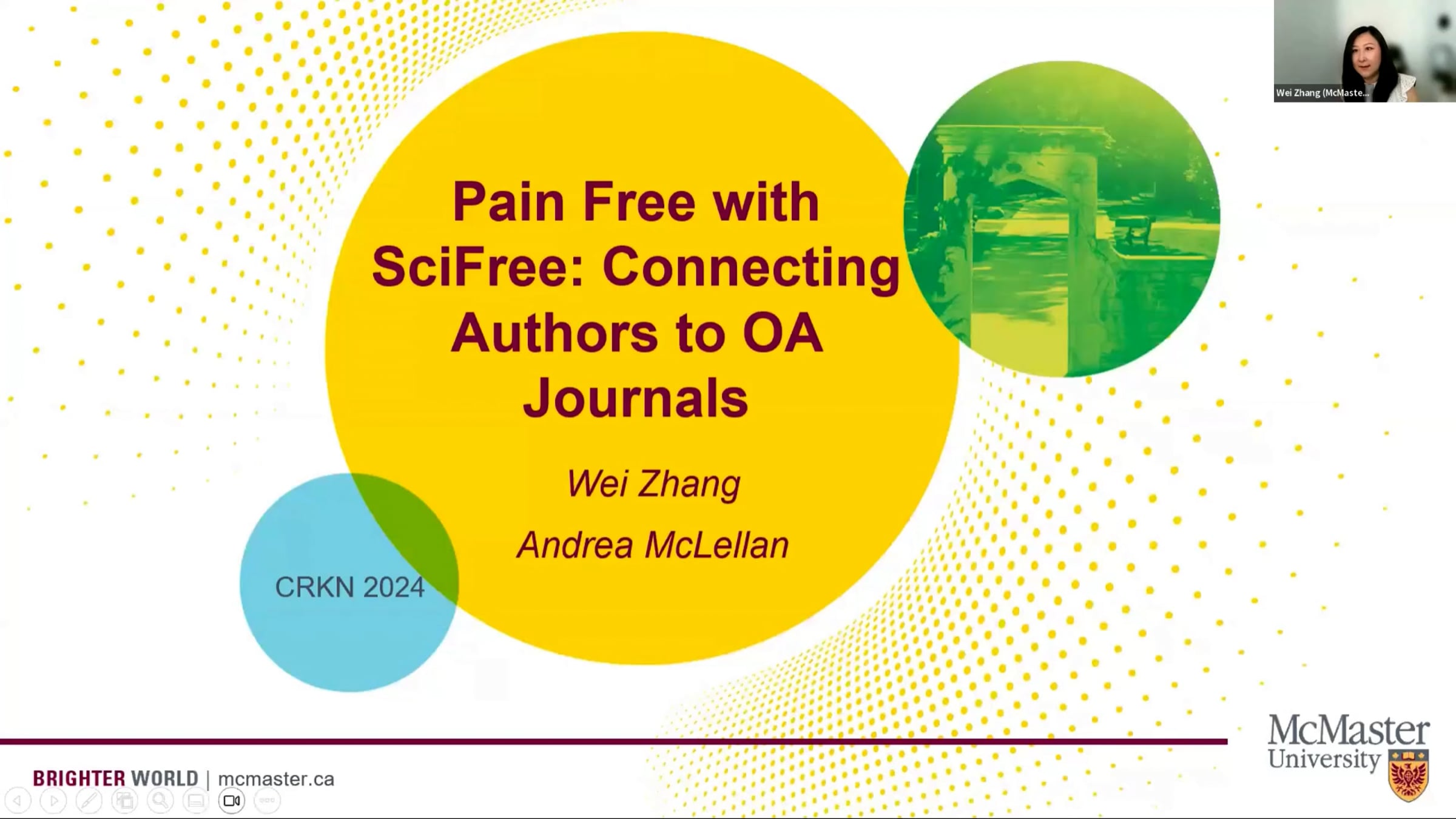 Wei Zhang (McMaste...

Pain Free with SciFree: Connecting Authors to OA Journals

Wei Zhang

Andrea McLellan

CRKN 2024

BRIGHTER WORLD | mcmaster.ca

McMaster University